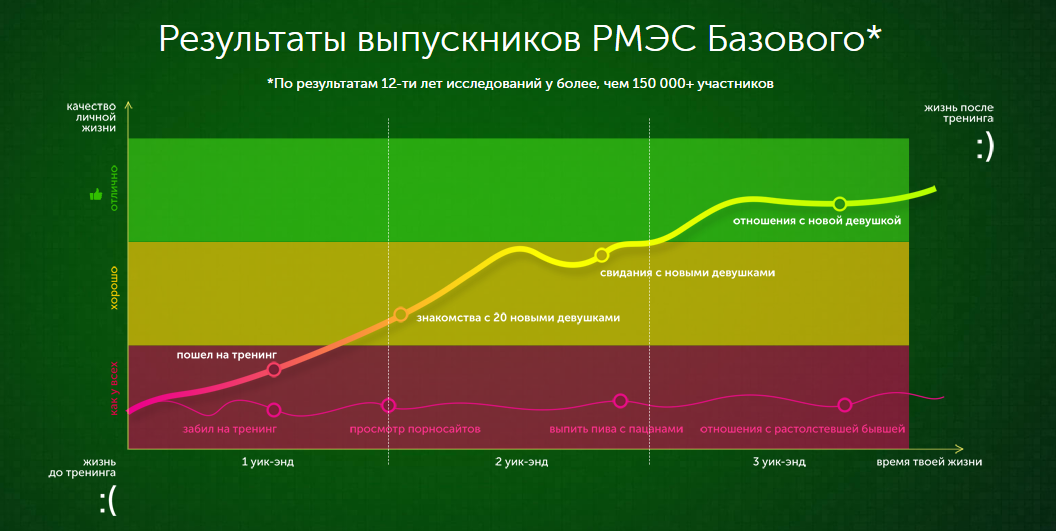 Результаты выпускников РМЭС Базового*

*По результатам 12-ти лет исследований у более, чем 150 000+ участников

качество личной жизни

жизнь после тренинга

:)

отлично

хорошо

как у всех

отношения с новой девушкой

свидания с новыми девушками

знакомства с 20 новыми девушками

пошел на тренинг

забил на тренинг

просмотр порносайтов

выпить пива с пацанами

отношения с растолстевшей бывшей

жизнь до тренинга

:(

1 уик-энд

2 уик-энд

3 уик-энд

время твоей жизни